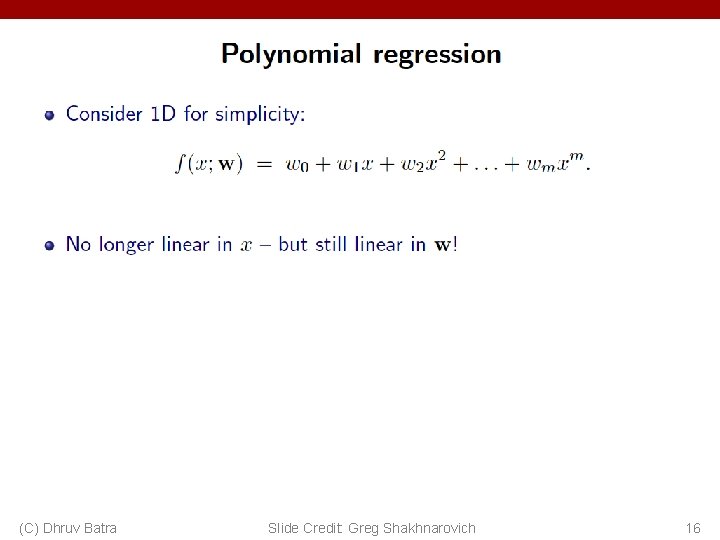 Polynomial regression

• Consider 1D for simplicity:

$f(x; \mathbf{w}) = w_0 + w_1 x + w_2 x^2 + \ldots + w_m x^m.$

• No longer linear in $x$ – but still linear in $\mathbf{w}$!

(C) Dhruv Batra Slide Credit: Greg Shakhnarovich 16